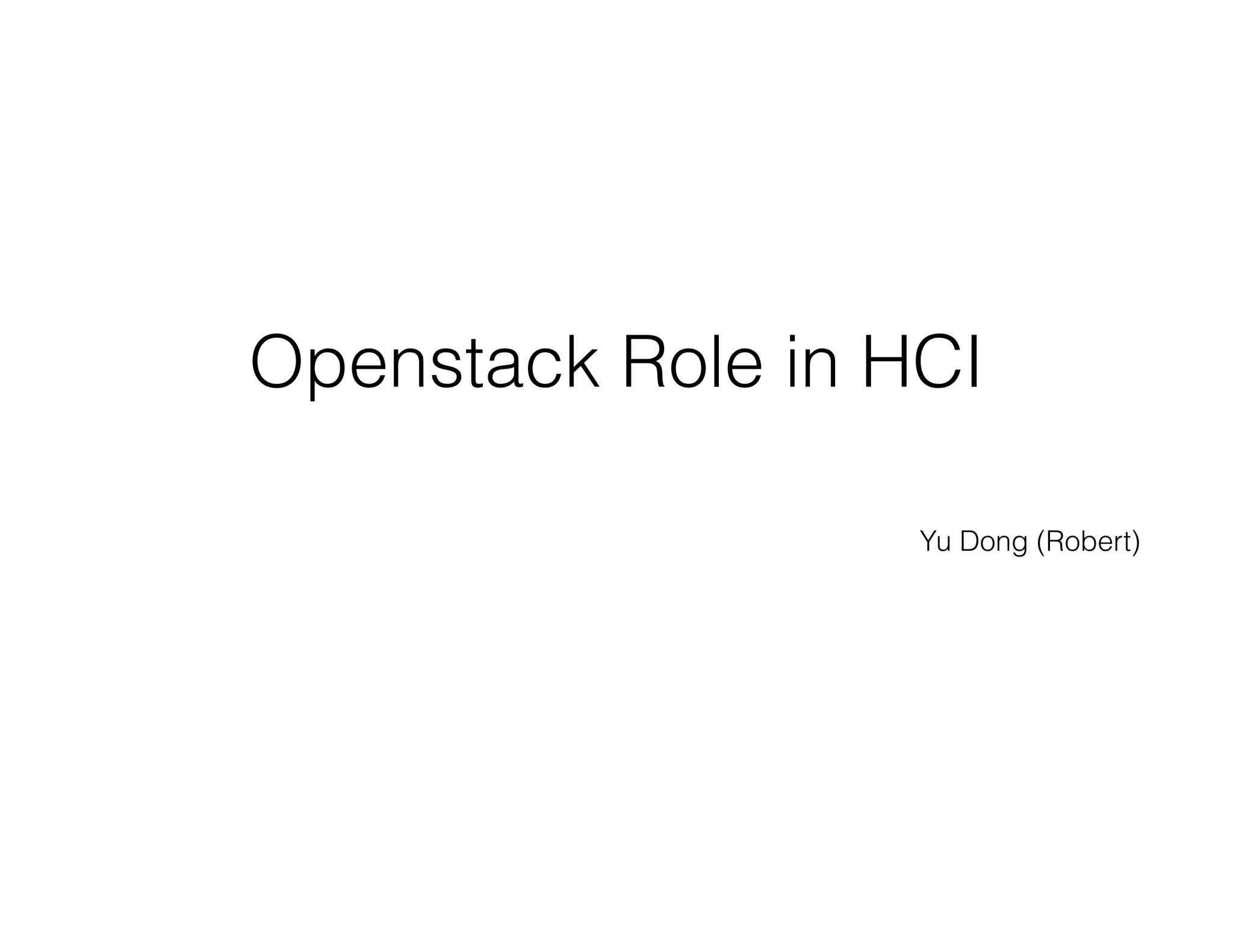 Openstack Role in HCI

Yu Dong (Robert)